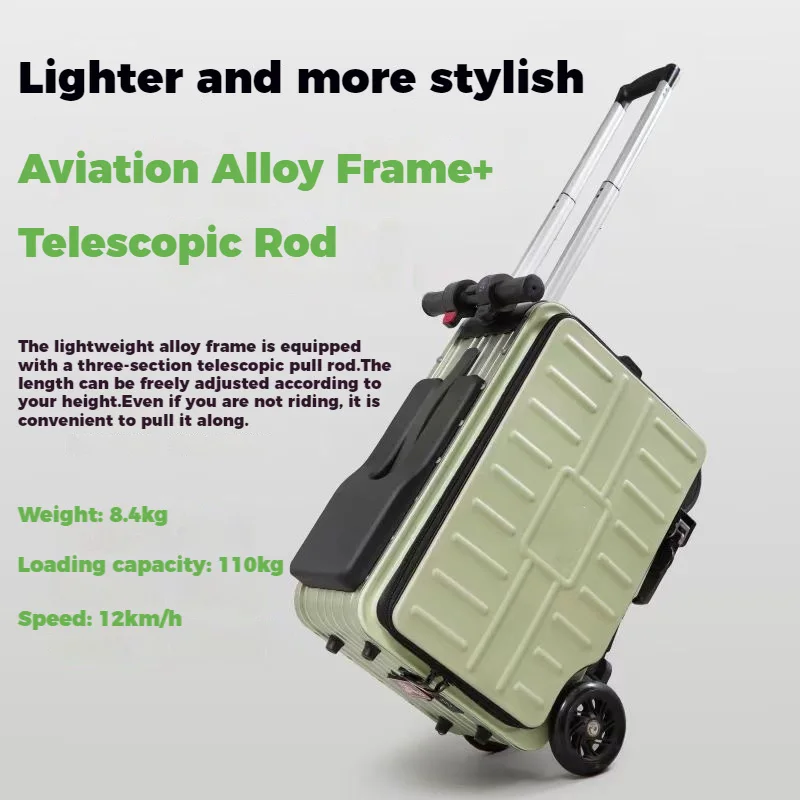 Lighter and more stylish

Aviation Alloy Frame+

Telescopic Rod

The lightweight alloy frame is equipped with a three-section telescopic pull rod.The length can be freely adjusted according to your height.Even if you are not riding, it is convenient to pull it along.

Weight: 8.4kg

Loading capacity: 110kg

Speed: 12km/h